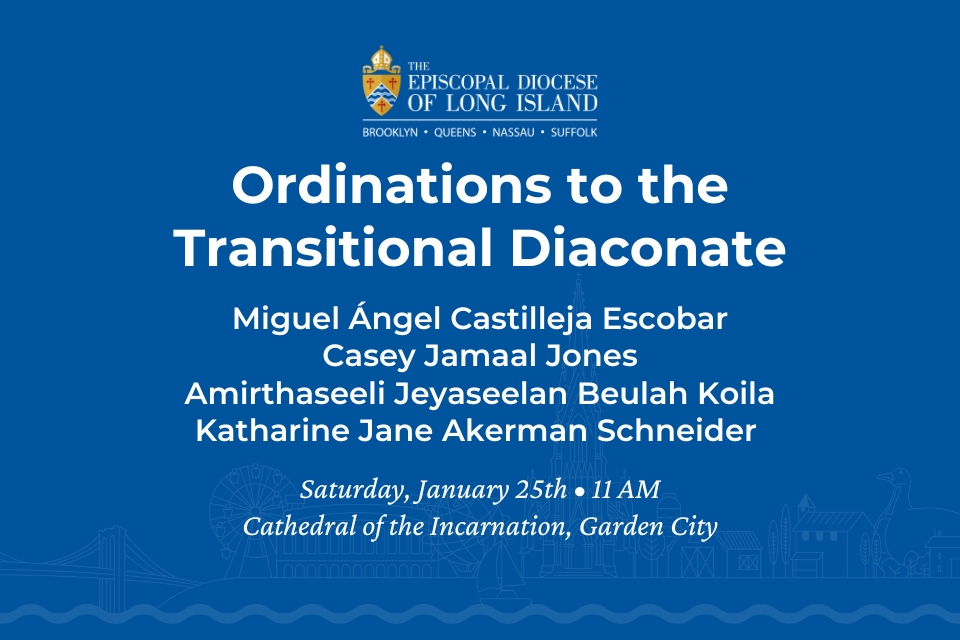 THE EPISCOPAL DIOCESE OF LONG ISLAND
BROOKLYN • QUEENS • NASSAU • SUFFOLK

Ordinations to the Transitional Diaconate

Miguel Ángel Castilleja Escobar
Casey Jamaal Jones
Amirthaseeli Jeyaseelan Beulah Koila
Katharine Jane Akerman Schneider

Saturday, January 25th • 11 AM
Cathedral of the Incarnation, Garden City